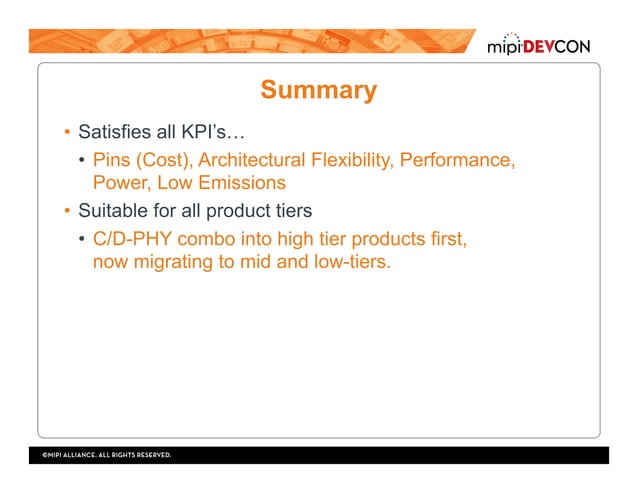 mipiDEVCON

Summary

• Satisfies all KPI's…
  • Pins (Cost), Architectural Flexibility, Performance, Power, Low Emissions
• Suitable for all product tiers
  • C/D-PHY combo into high tier products first, now migrating to mid and low-tiers.

©MIPI ALLIANCE. ALL RIGHTS RESERVED.